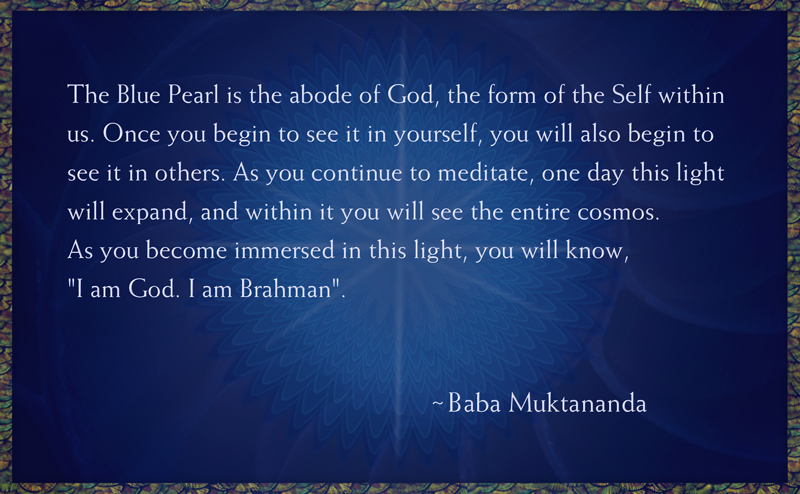 The Blue Pearl is the abode of God, the form of the Self within us. Once you begin to see it in yourself, you will also begin to see it in others. As you continue to meditate, one day this light will expand, and within it you will see the entire cosmos.
As you become immersed in this light, you will know,
"I am God. I am Brahman".

~Baba Muktananda